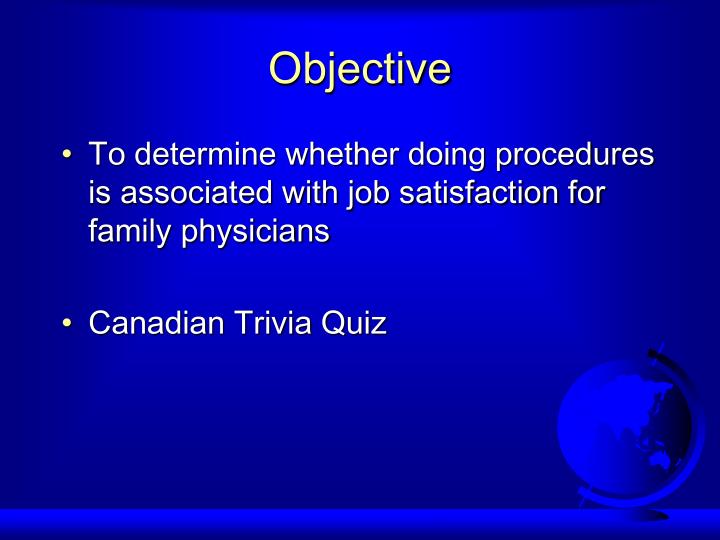 Objective

• To determine whether doing procedures is associated with job satisfaction for family physicians

• Canadian Trivia Quiz